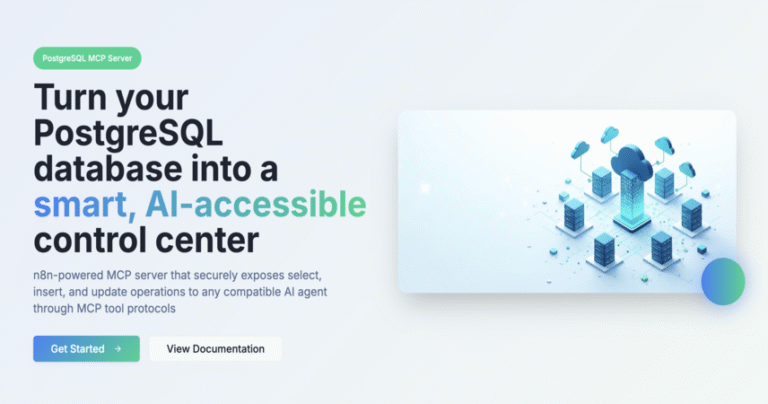 PostgreSQL MCP Server

Turn your PostgreSQL database into a smart, AI-accessible control center

n8n-powered MCP server that securely exposes select, insert, and update operations to any compatible AI agent through MCP tool protocols

Get Started →

View Documentation